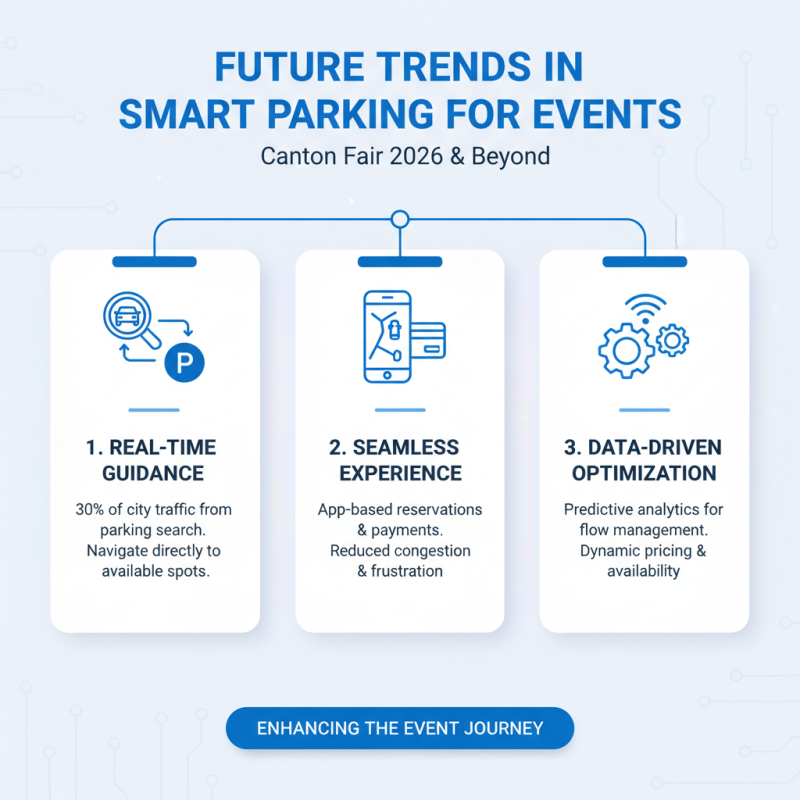 FUTURE TRENDS IN SMART PARKING FOR EVENTS

Canton Fair 2026 & Beyond

P

1. REAL-TIME GUIDANCE

30% of city traffic from parking search. Navigate directly to available spots.

2. SEAMLESS EXPERIENCE

App-based reservations & payments. Reduced congestion & frustration

3. DATA-DRIVEN OPTIMIZATION

Predictive analytics for flow management. Dynamic pricing & availability

ENHANCING THE EVENT JOURNEY